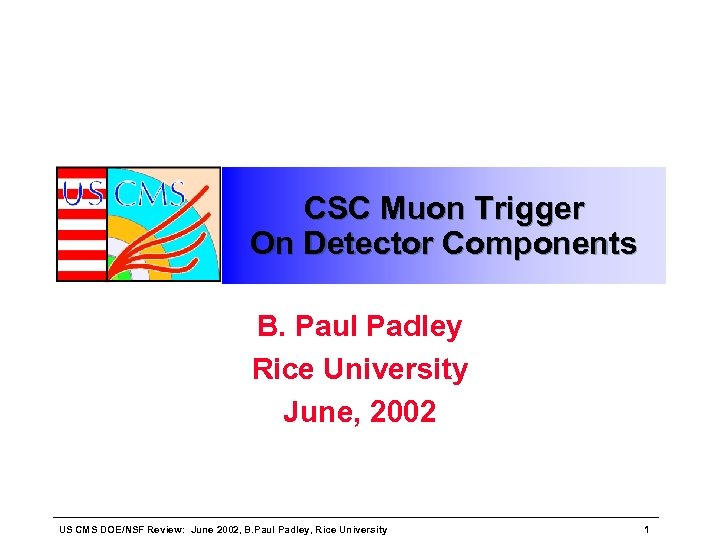 US CMS

CSC Muon Trigger
On Detector Components

B. Paul Padley
Rice University
June, 2002

US CMS DOE/NSF Review: June 2002, B.Paul Padley, Rice University 1